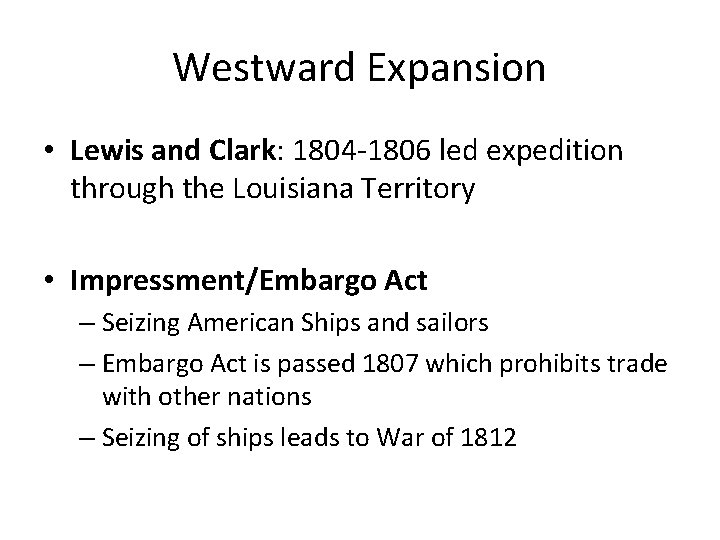 Westward Expansion

• Lewis and Clark: 1804-1806 led expedition through the Louisiana Territory

• Impressment/Embargo Act
– Seizing American Ships and sailors
– Embargo Act is passed 1807 which prohibits trade with other nations
– Seizing of ships leads to War of 1812